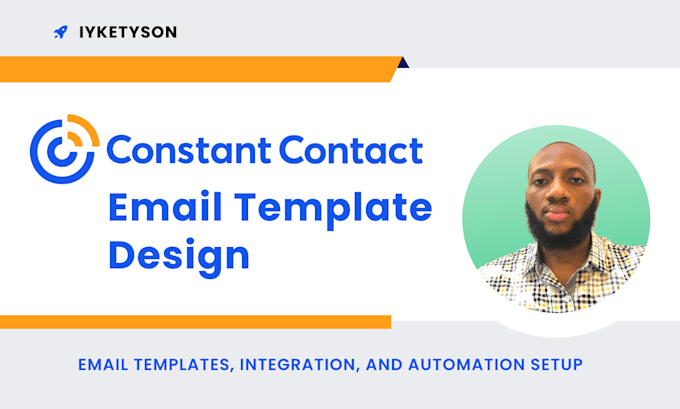 IYKETYSON

Constant Contact

Email Template Design

EMAIL TEMPLATES, INTEGRATION, AND AUTOMATION SETUP